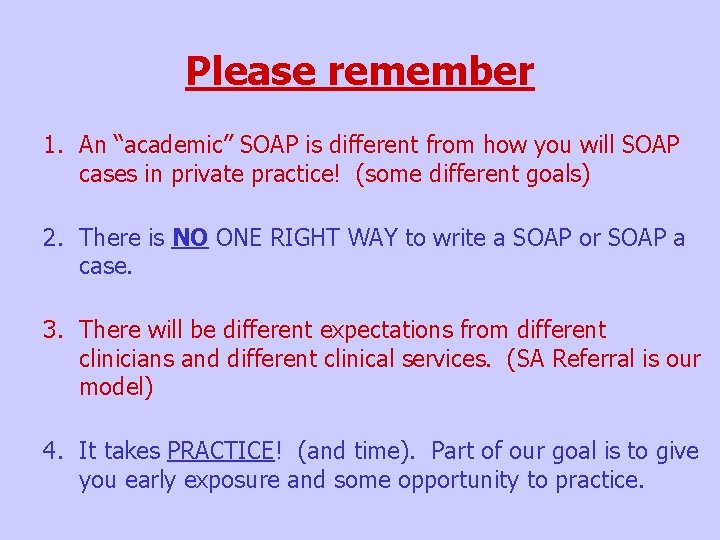 Please remember

1. An “academic” SOAP is different from how you will SOAP cases in private practice!  (some different goals)

2. There is NO ONE RIGHT WAY to write a SOAP or SOAP a case.

3. There will be different expectations from different clinicians and different clinical services.  (SA Referral is our model)

4. It takes PRACTICE!  (and time).  Part of our goal is to give you early exposure and some opportunity to practice.